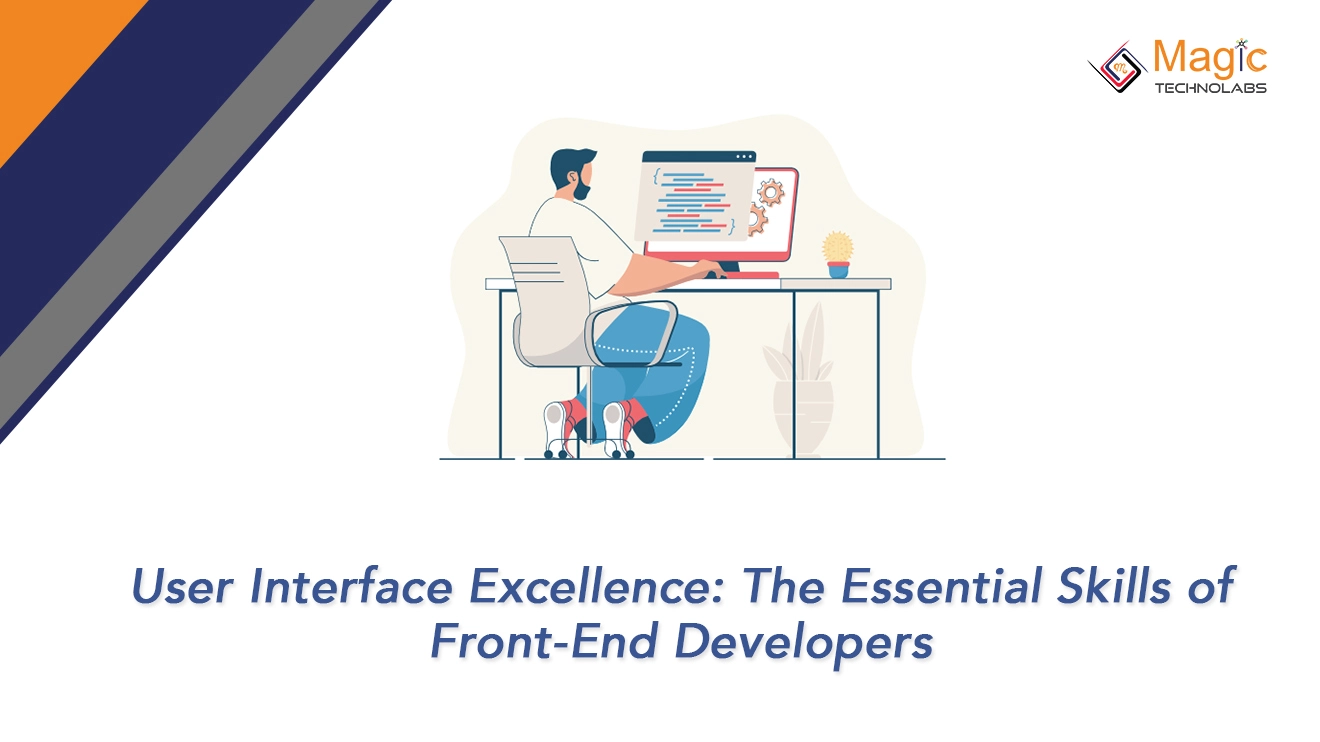 Magic
TECHNOLABS

User Interface Excellence: The Essential Skills of Front-End Developers